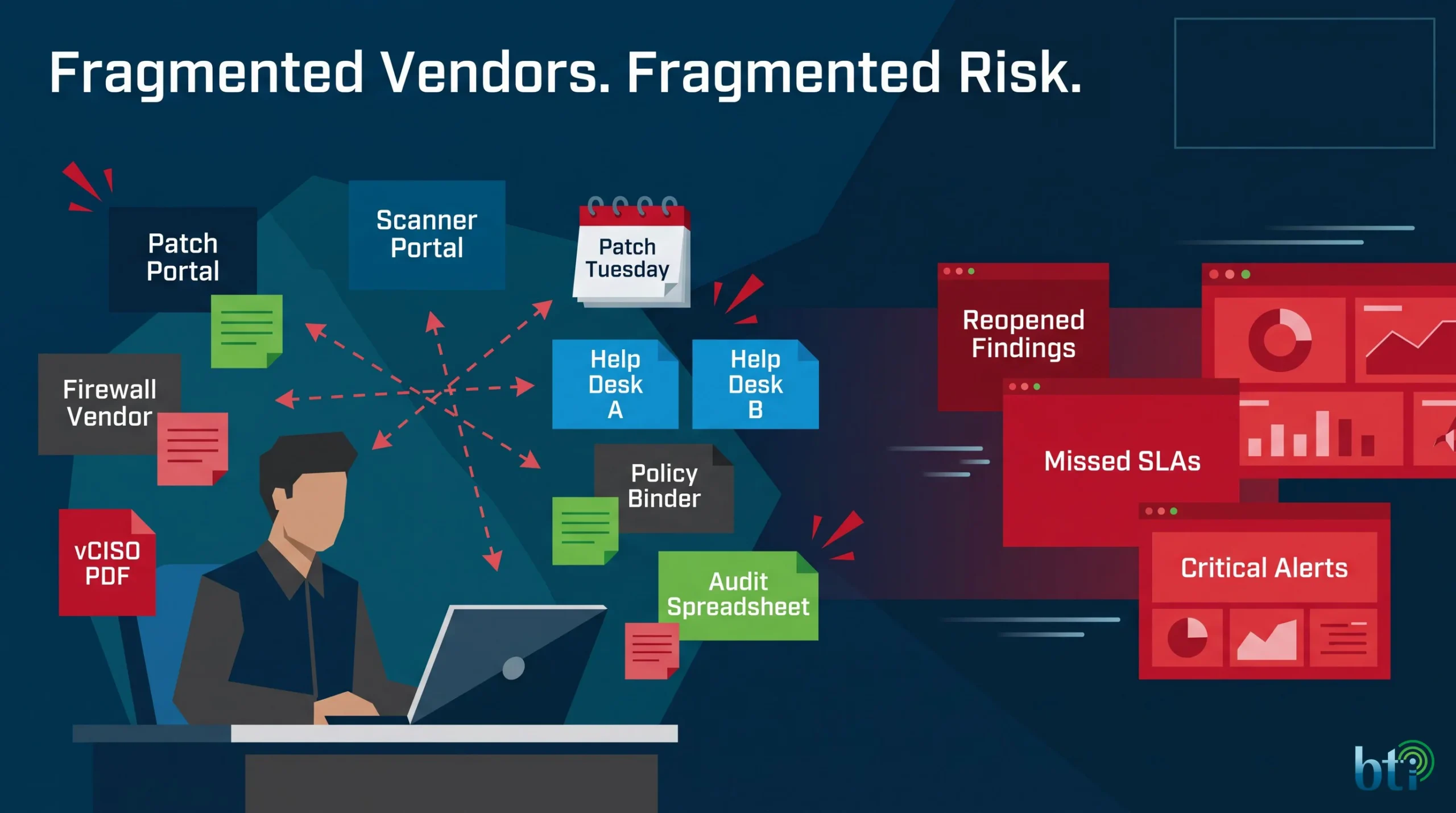 Fragmented Vendors. Fragmented Risk.

Patch Portal

Scanner Portal

Patch Tuesday

Firewall Vendor

Help Desk A

Help Desk B

Policy Binder

vCISO PDF

Audit Spreadsheet

Reopened Findings

Missed SLAs

Critical Alerts

bti